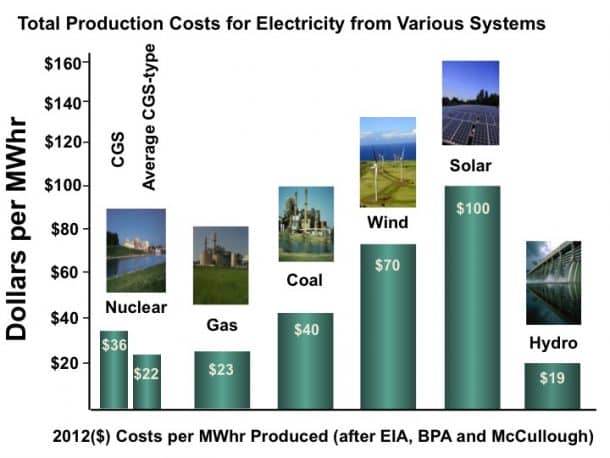 Total Production Costs for Electricity from Various Systems

Dollars per MWhr

\$160
\$140
\$120
\$100
\$80
\$60
\$40
\$20

CGS

Average CGS-type

Nuclear

\$36

\$22

Gas

\$23

Coal

\$40

Wind

\$70

Solar

\$100

Hydro

\$19

2012(\$) Costs per MWhr Produced (after EIA, BPA and McCullough)